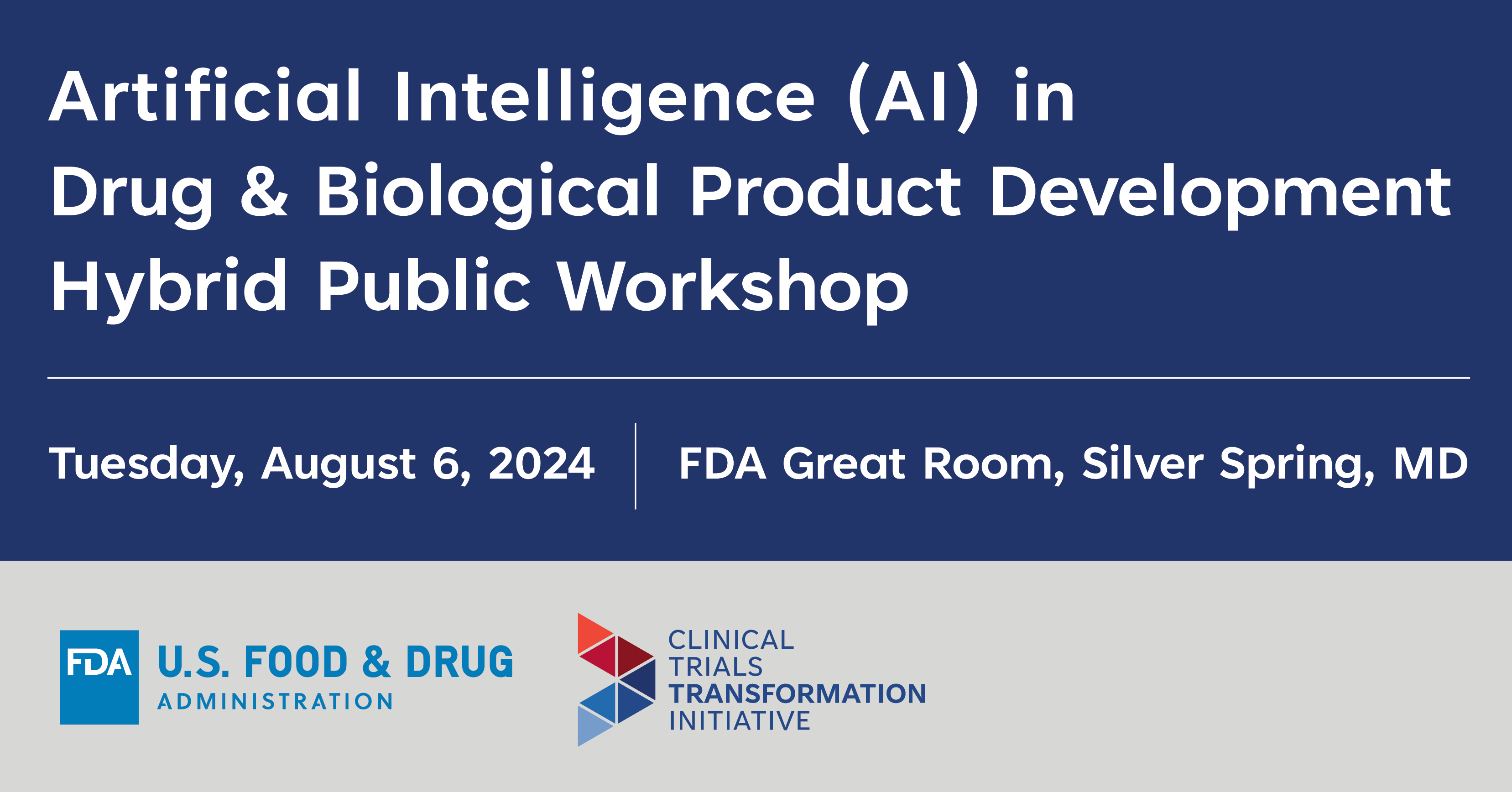 Artificial Intelligence (AI) in Drug & Biological Product Development Hybrid Public Workshop

Tuesday, August 6, 2024

FDA Great Room, Silver Spring, MD

FDA U.S. FOOD & DRUG ADMINISTRATION

CLINICAL TRIALS TRANSFORMATION INITIATIVE